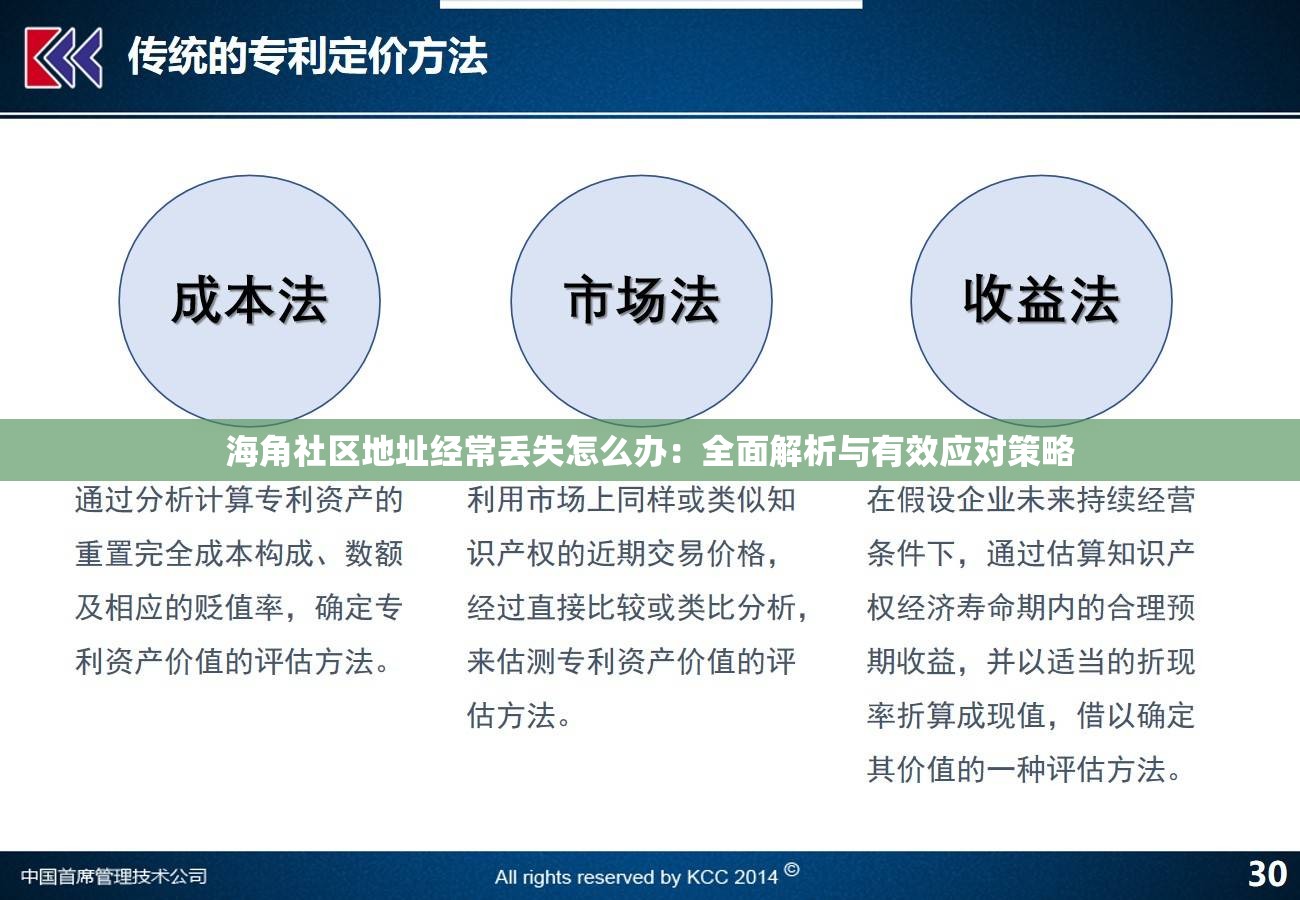 传统的专利定价方法

成本法

市场法

收益法

海角社区地址经常丢失怎么办：全面解析与有效应对策略

通过分析计算专利资产的重置完全成本构成、数额及相应的贬值率，确定专利资产价值的评估方法。

利用市场上同样或类似知识产权的近期交易价格，经过直接比较或类比分析，来估测专利资产价值的评估方法。

在假设企业未来持续经营条件下，通过估算知识产权经济寿命期内的合理预期收益，并以适当的折现率折算成现值，借以确定其价值的一种评估方法。

中国首席管理技术公司

All rights reserved by KCC 2014 ©

30